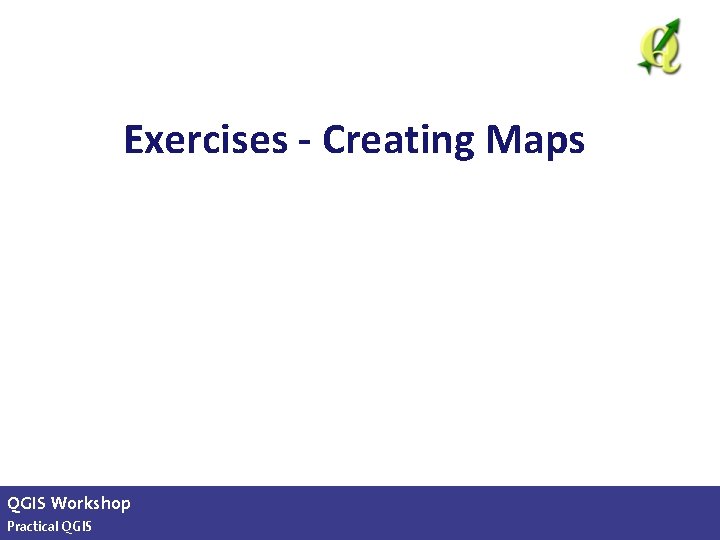 Exercises - Creating Maps

QGIS Workshop
Practical QGIS